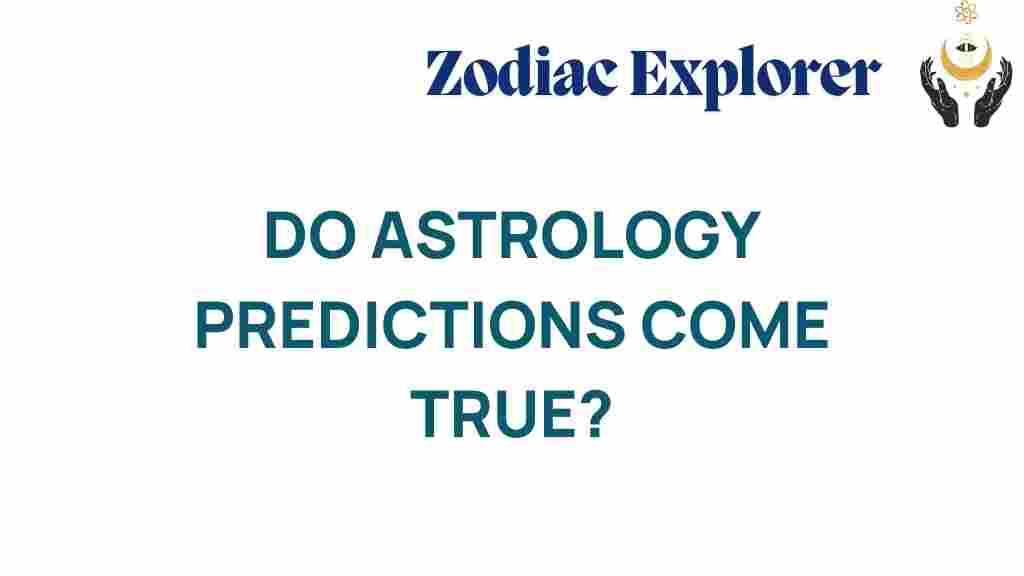 Zodiac Explorer

DO ASTROLOGY PREDICTIONS COME TRUE?